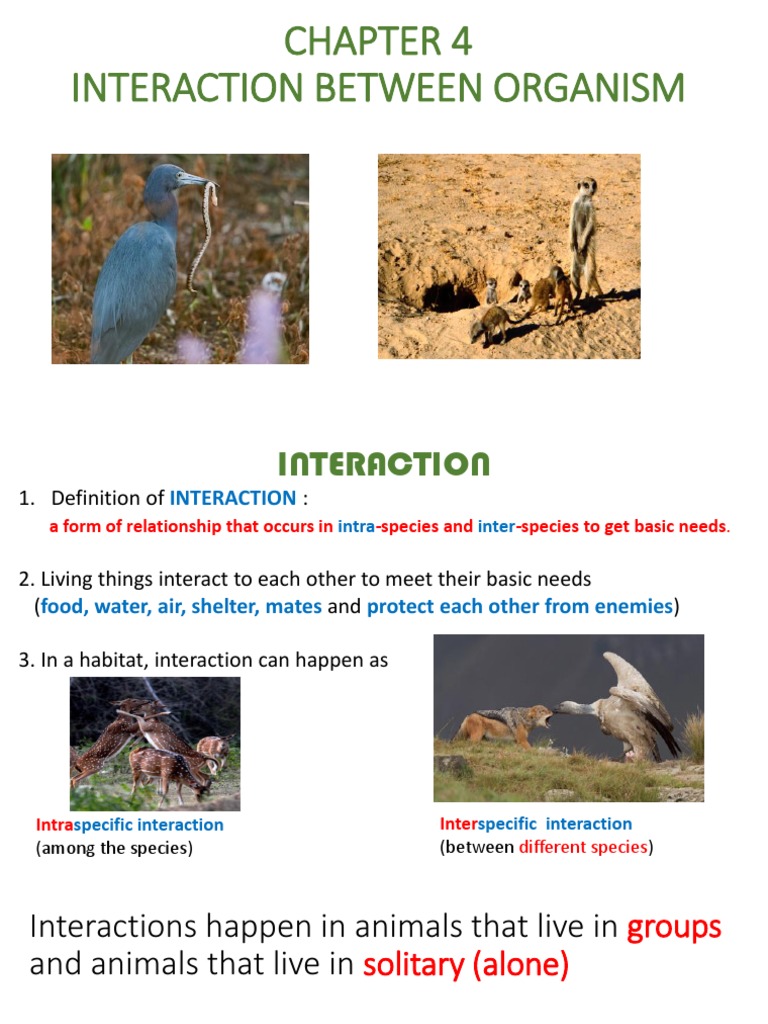 CHAPTER 4
INTERACTION BETWEEN ORGANISM

INTERACTION

1. Definition of INTERACTION :
a form of relationship that occurs in intra-species and inter-species to get basic needs.

2. Living things interact to each other to meet their basic needs (food, water, air, shelter, mates and protect each other from enemies)

3. In a habitat, interaction can happen as

Intraspecific interaction
(among the species)

Interspecific interaction
(between different species)

Interactions happen in animals that live in groups and animals that live in solitary (alone)